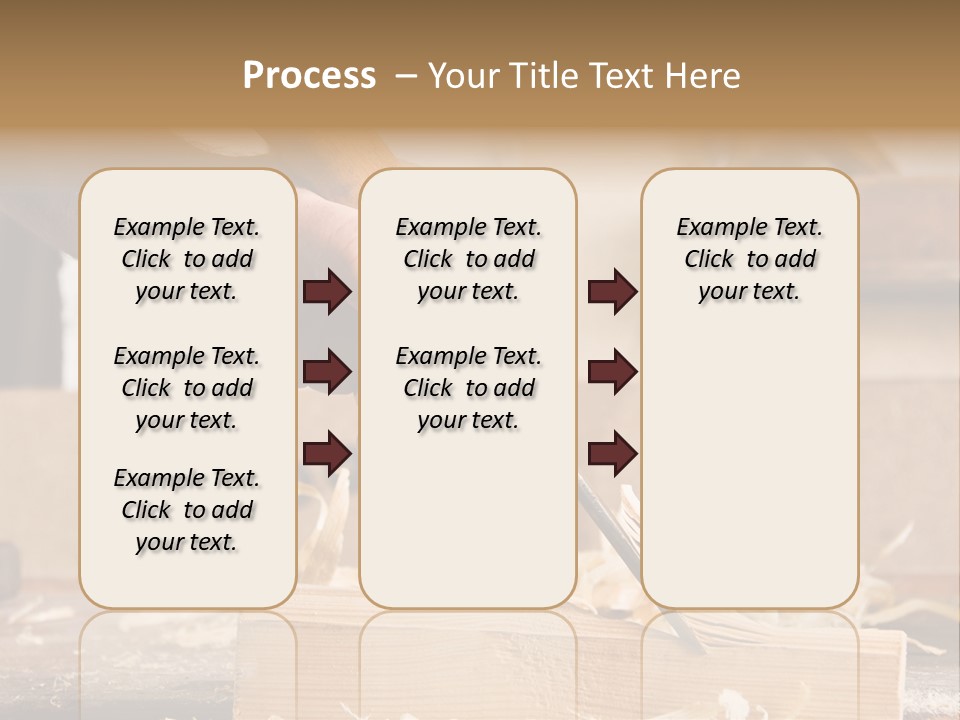 Process – Your Title Text Here

Example Text. Click to add your text.

Example Text. Click to add your text.

Example Text. Click to add your text.

Example Text. Click to add your text.

Example Text. Click to add your text.

Example Text. Click to add your text.